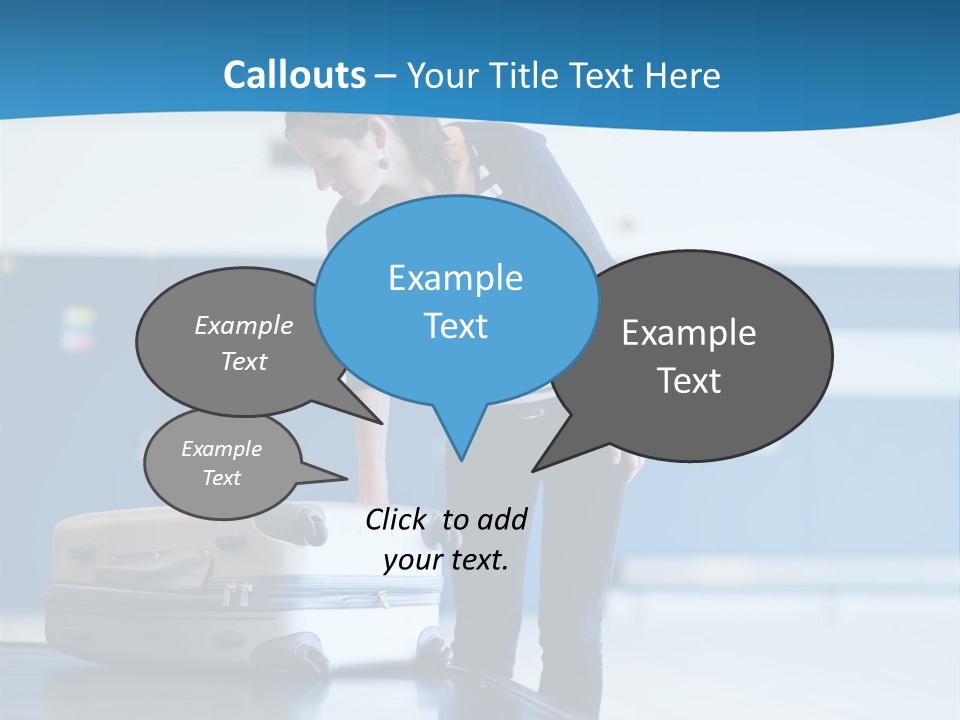 Callouts – Your Title Text Here

Example Text

Example Text

Example Text

Example Text

Click to add your text.